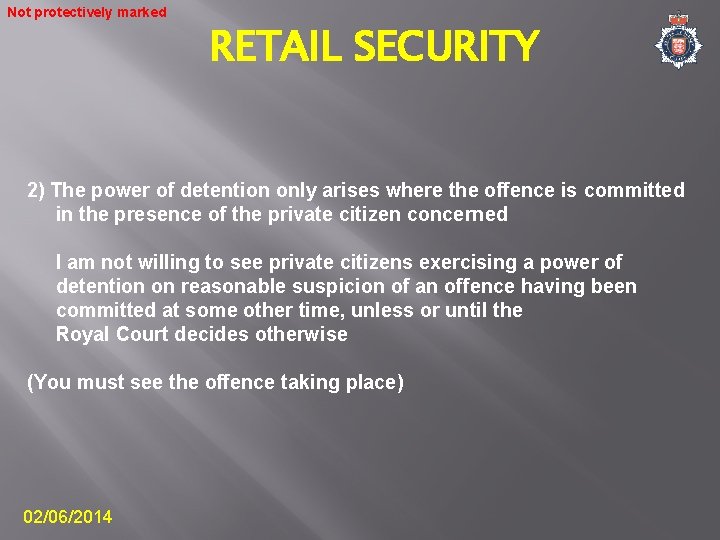 Not protectively marked

RETAIL SECURITY

2) The power of detention only arises where the offence is committed in the presence of the private citizen concerned

I am not willing to see private citizens exercising a power of detention on reasonable suspicion of an offence having been committed at some other time, unless or until the Royal Court decides otherwise

(You must see the offence taking place)

02/06/2014